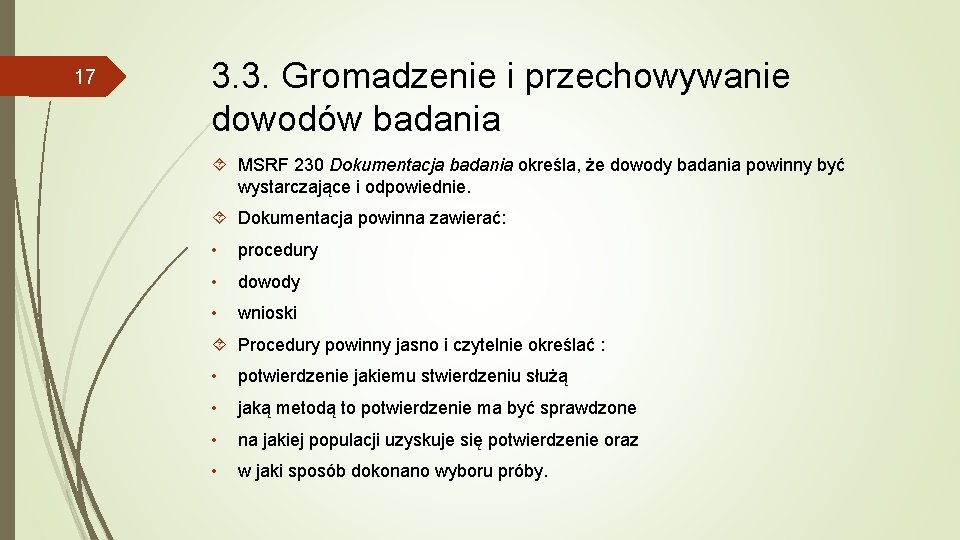 17

3.3. Gromadzenie i przechowywanie dowodów badania

MSRF 230 Dokumentacja badania określa, że dowody badania powinny być wystarczające i odpowiednie.

Dokumentacja powinna zawierać:

• procedury

• dowody

• wnioski

Procedury powinny jasno i czytelnie określać :

• potwierdzenie jakiemu stwierdzeniu służą

• jaką metodą to potwierdzenie ma być sprawdzone

• na jakiej populacji uzyskuje się potwierdzenie oraz

• w jaki sposób dokonano wyboru próby.